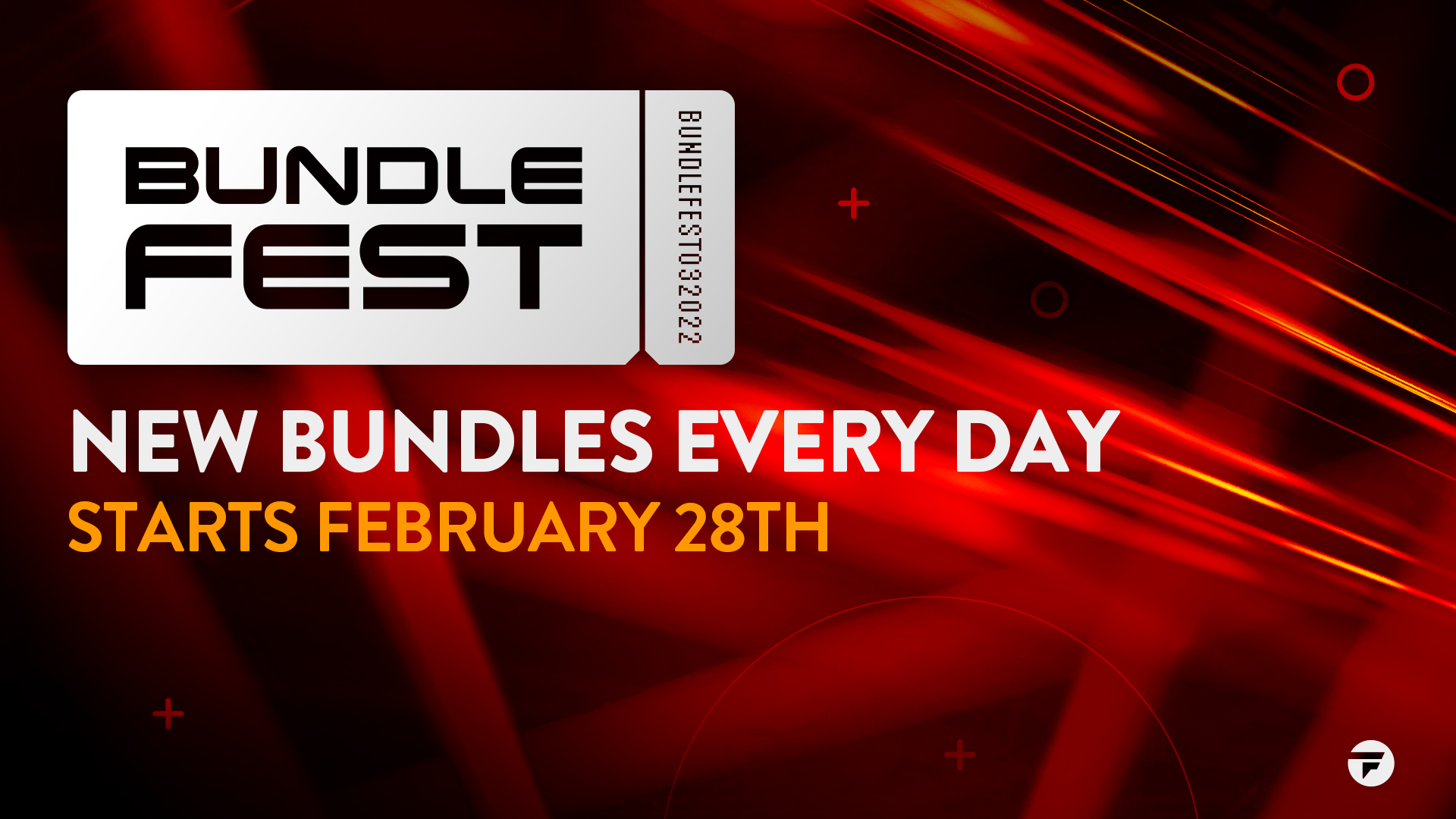 BUNDLE FEST

BUNDLEFEST032022

NEW BUNDLES EVERY DAY
STARTS FEBRUARY 28TH